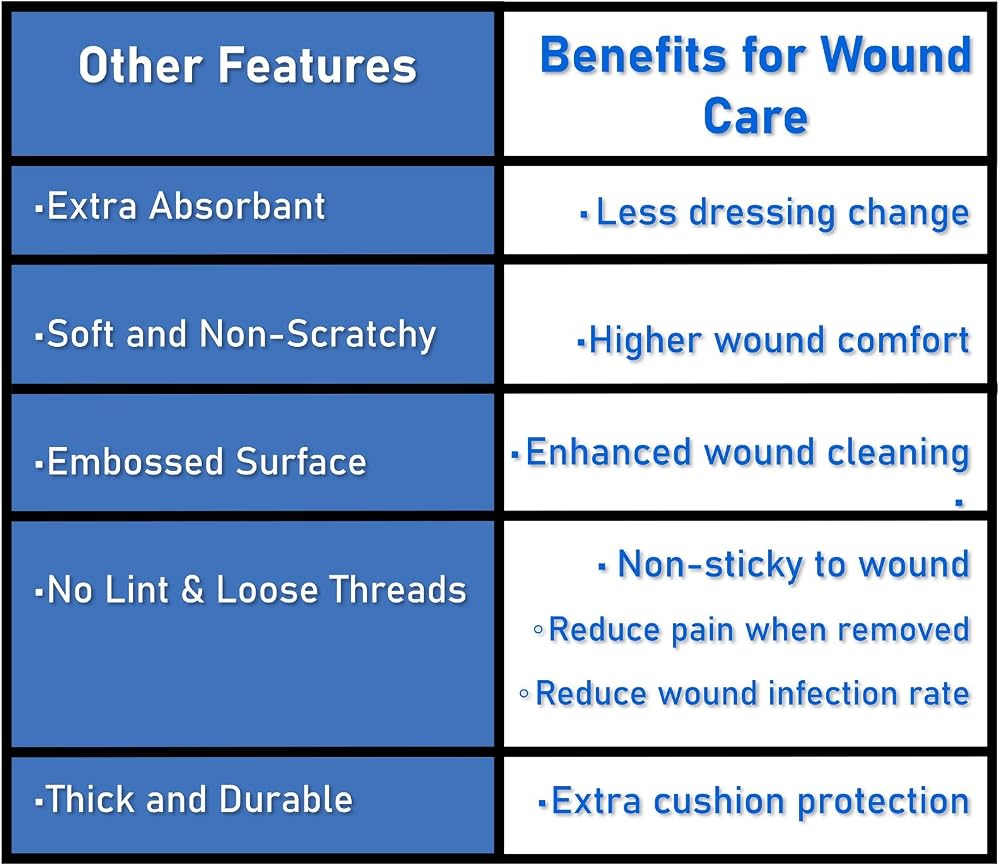 | Other Features | Benefits for Wound Care |
|---|---|
| ▪Extra Absorbant | ▪ Less dressing change |
| ▪Soft and Non-Scratchy | ▪Higher wound comfort |
| ▪Embossed Surface | ▪Enhanced wound cleaning ▪ |
| ▪No Lint & Loose Threads | ▪ Non-sticky to wound ◦Reduce pain when removed ◦Reduce wound infection rate |
| ▪Thick and Durable | ▪Extra cushion protection |